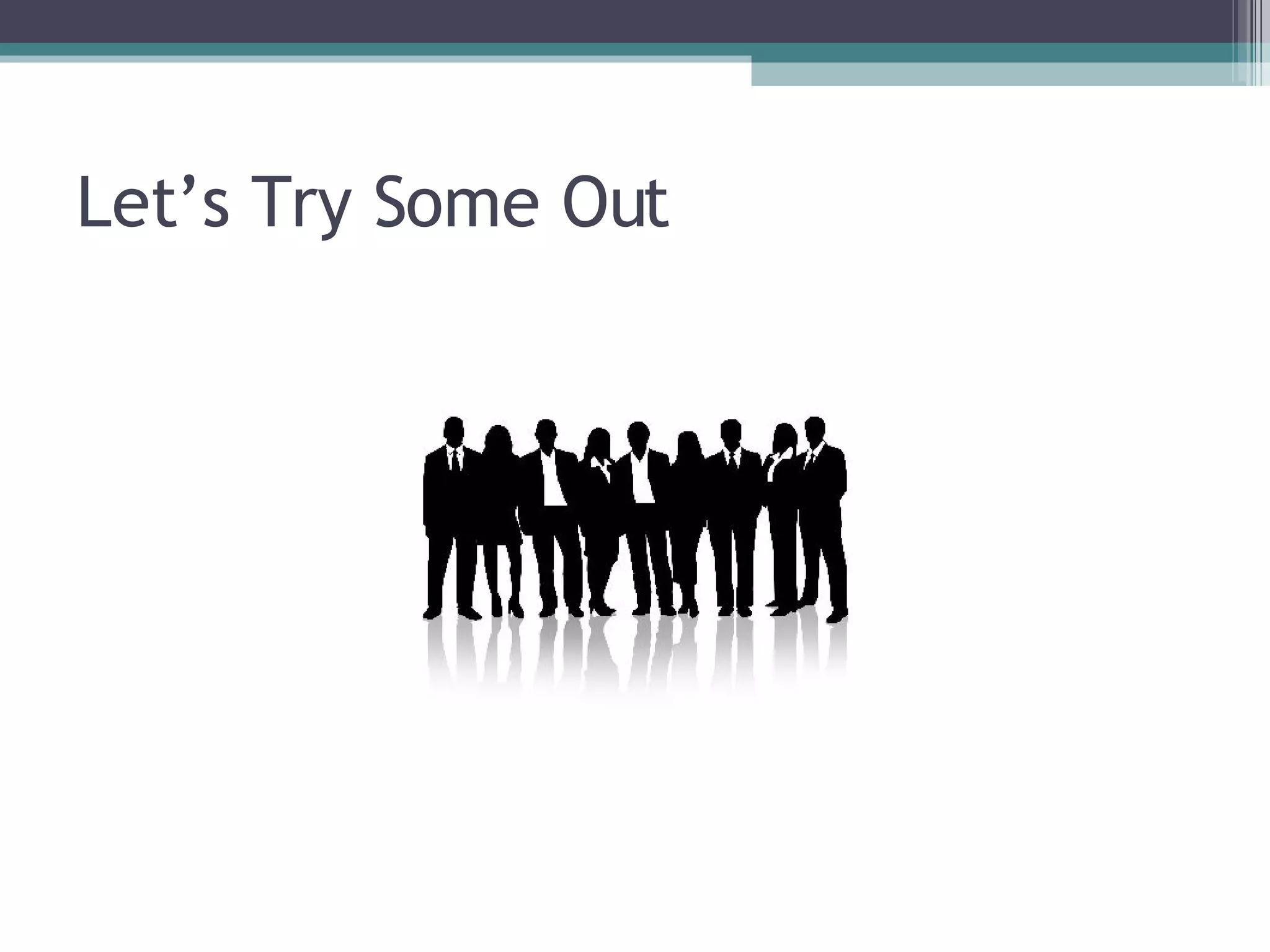 Let’s Try Some Out